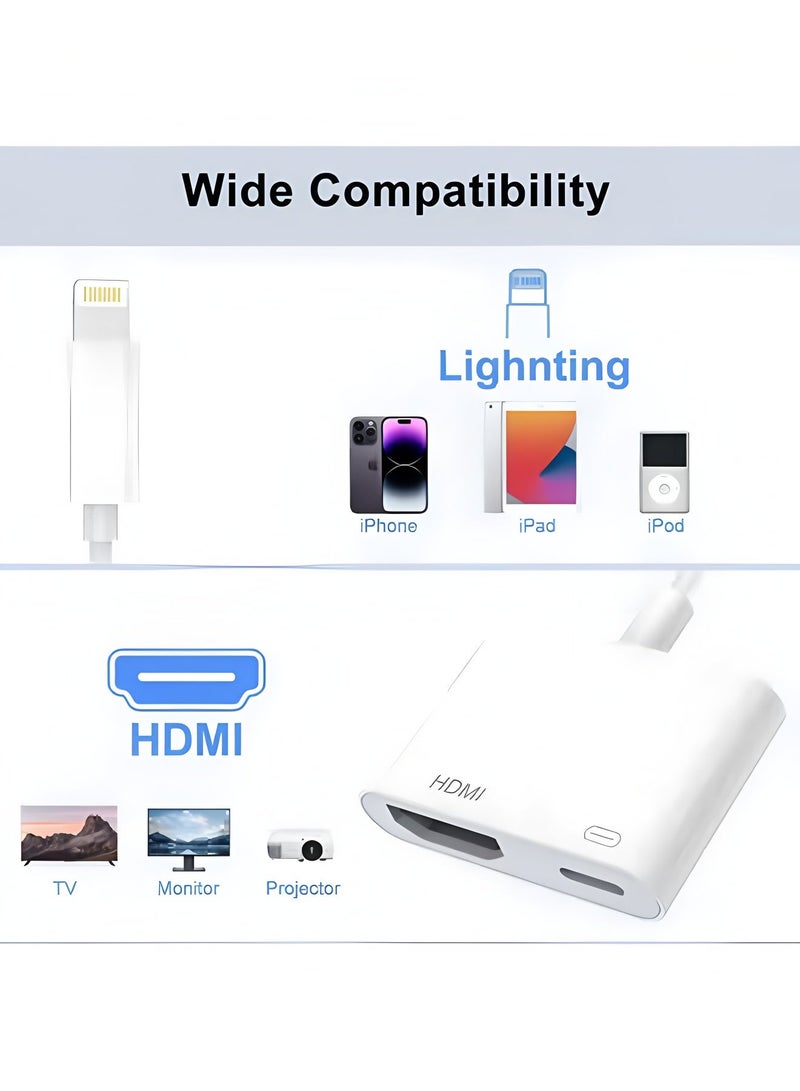 Wide Compatibility

Lighnting

iPhone

iPad

iPod

HDMI

TV

Monitor

Projector

HDMI